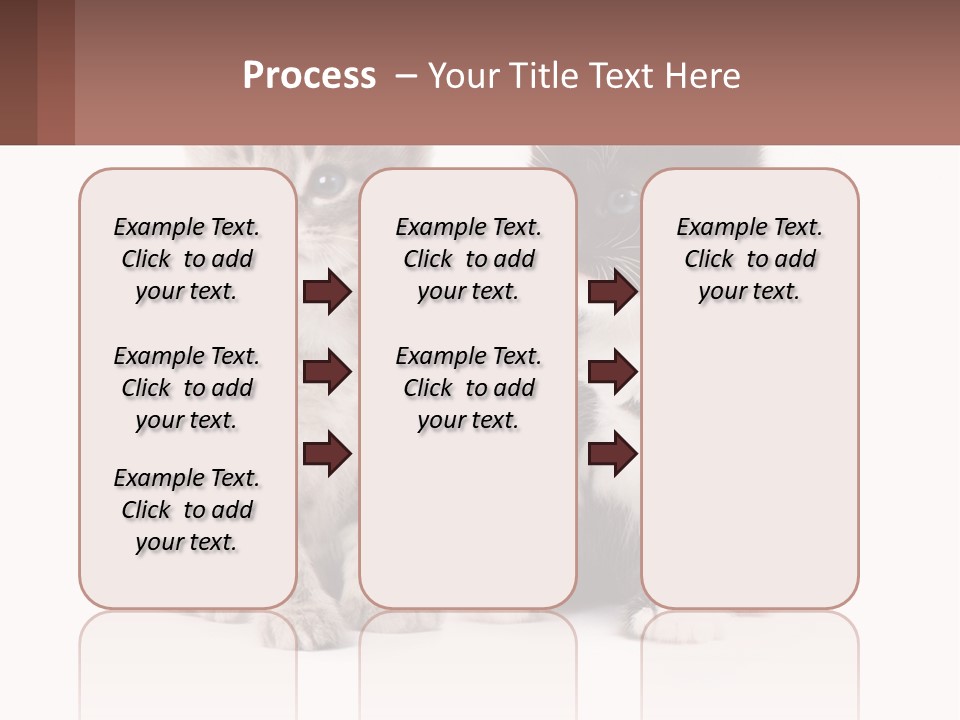 Process – Your Title Text Here

Example Text. Click to add your text.

Example Text. Click to add your text.

Example Text. Click to add your text.

Example Text. Click to add your text.

Example Text. Click to add your text.

Example Text. Click to add your text.